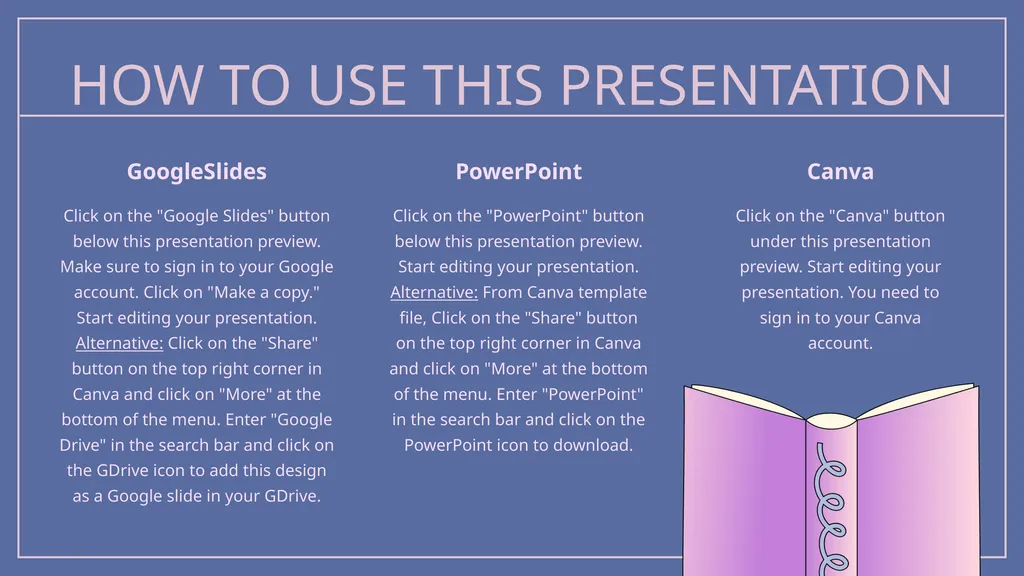 HOW TO USE THIS PRESENTATION

GoogleSlides

Click on the "Google Slides" button below this presentation preview. Make sure to sign in to your Google account. Click on "Make a copy." Start editing your presentation. Alternative: Click on the "Share" button on the top right corner in Canva and click on "More" at the bottom of the menu. Enter "Google Drive" in the search bar and click on the GDrive icon to add this design as a Google slide in your GDrive.

PowerPoint

Click on the "PowerPoint" button below this presentation preview. Start editing your presentation. Alternative: From Canva template file, Click on the "Share" button on the top right corner in Canva and click on "More" at the bottom of the menu. Enter "PowerPoint" in the search bar and click on the PowerPoint icon to download.

Canva

Click on the "Canva" button under this presentation preview. Start editing your presentation. You need to sign in to your Canva account.